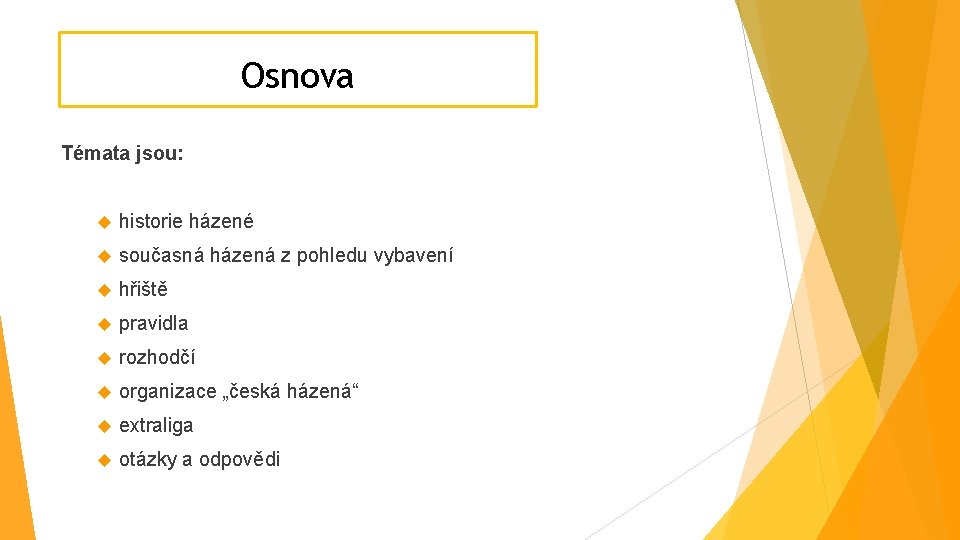 Osnova

Témata jsou:

• historie házené
• současná házená z pohledu vybavení
• hřiště
• pravidla
• rozhodčí
• organizace „česká házená“
• extraliga
• otázky a odpovědi